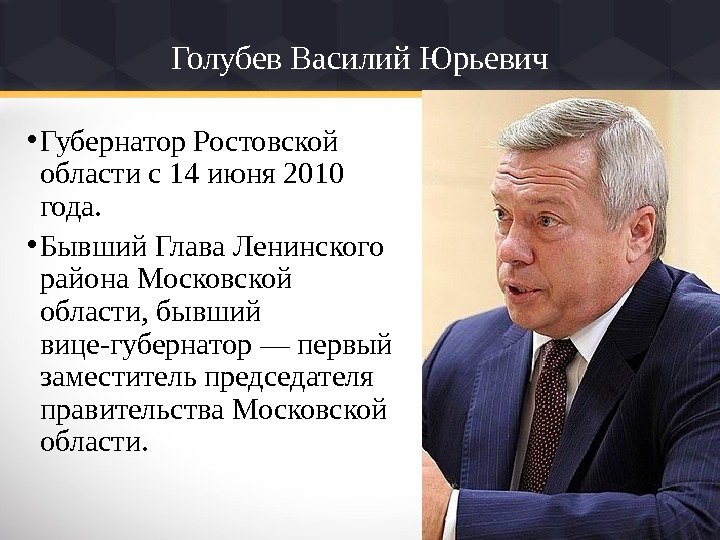 Голубев Василий Юрьевич

• Губернатор Ростовской области с 14 июня 2010 года.

• Бывший Глава Ленинского района Московской области, бывший вице-губернатор — первый заместитель председателя правительства Московской области.